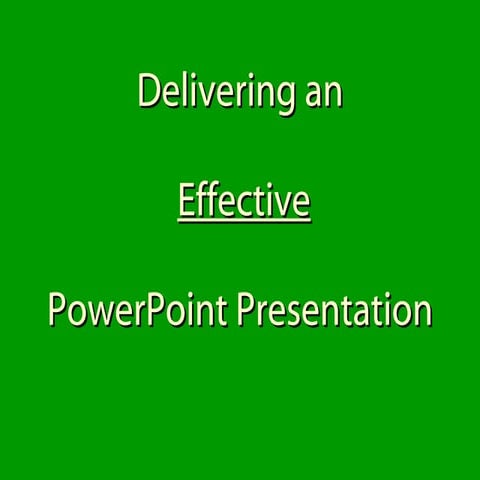 Delivering an

Effective

PowerPoint Presentation